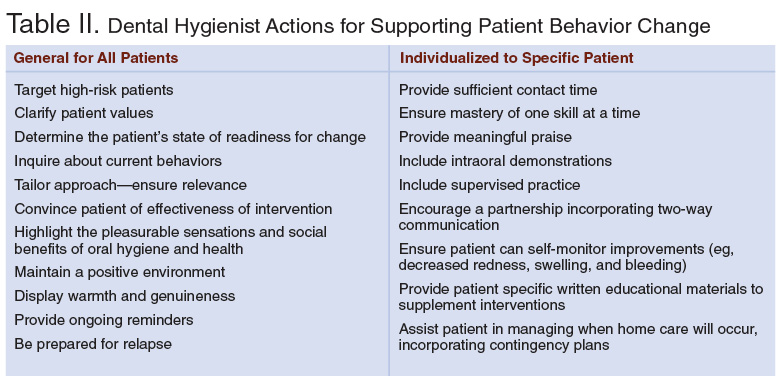 Table II. Dental Hygienist Actions for Supporting Patient Behavior Change

| General for All Patients | Individualized to Specific Patient |
|---|---|
| Target high-risk patients | Provide sufficient contact time |
| Clarify patient values | Ensure mastery of one skill at a time |
| Determine the patient's state of readiness for change | Provide meaningful praise |
| Inquire about current behaviors | Include intraoral demonstrations |
| Tailor approach—ensure relevance | Include supervised practice |
| Convince patient of effectiveness of intervention | Encourage a partnership incorporating two-way communication |
| Highlight the pleasurable sensations and social benefits of oral hygiene and health | Ensure patient can self-monitor improvements (eg, decreased redness, swelling, and bleeding) |
| Maintain a positive environment | Provide patient specific written educational materials to supplement interventions |
| Display warmth and genuineness | Assist patient in managing when home care will occur, incorporating contingency plans |
| Provide ongoing reminders | |
| Be prepared for relapse | |